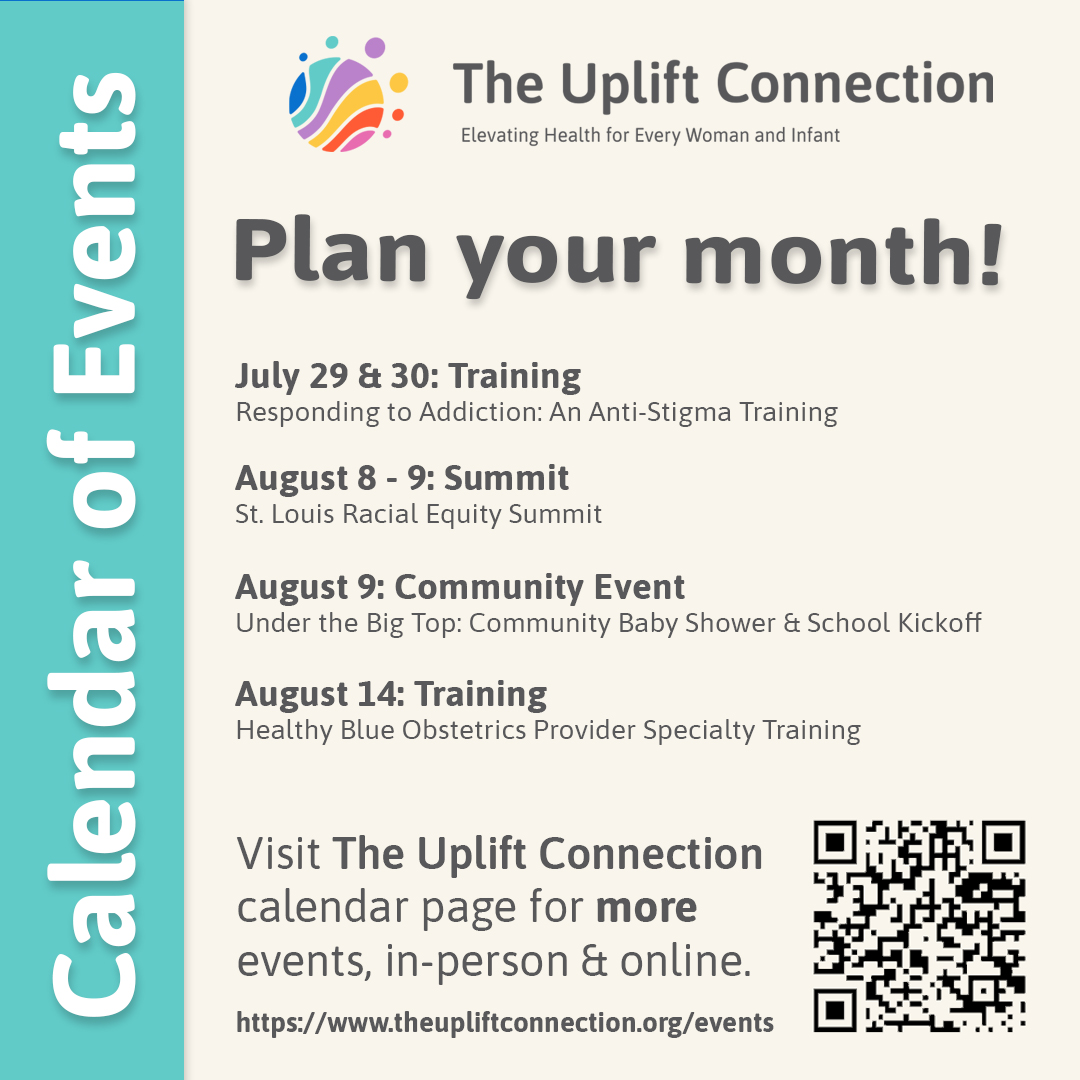 Calendar of Events

The Uplift Connection
Elevating Health for Every Woman and Infant

Plan your month!

July 29 & 30: Training
Responding to Addiction: An Anti-Stigma Training

August 8 - 9: Summit
St. Louis Racial Equity Summit

August 9: Community Event
Under the Big Top: Community Baby Shower & School Kickoff

August 14: Training
Healthy Blue Obstetrics Provider Specialty Training

Visit The Uplift Connection calendar page for more events, in-person & online.

https://www.theupliftconnection.org/events